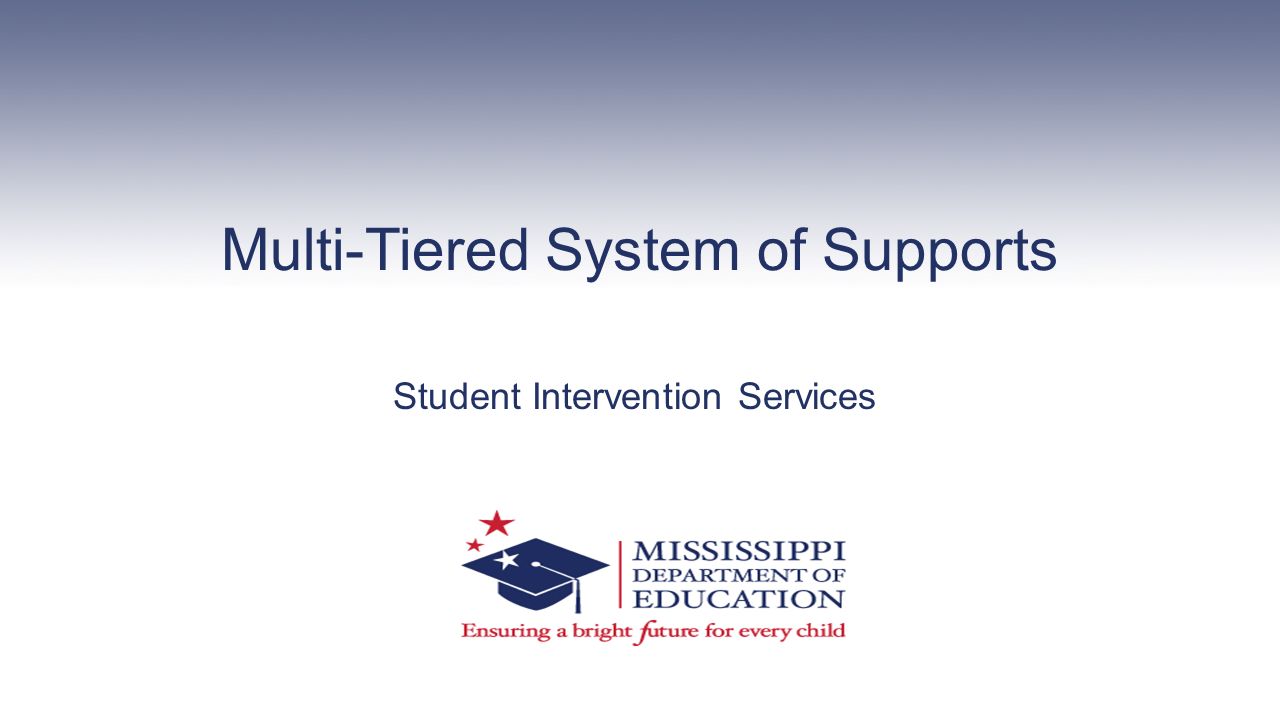 Multi-Tiered System of Supports

Student Intervention Services

MISSISSIPPI
DEPARTMENT OF
EDUCATION
Ensuring a bright future for every child